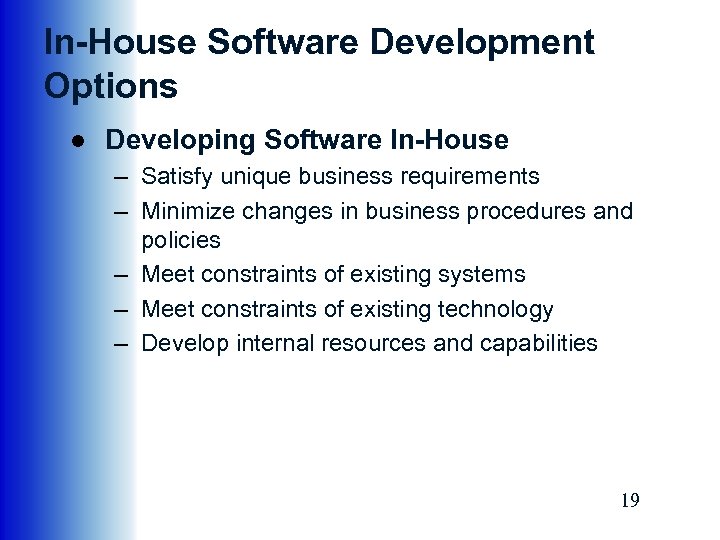 In-House Software Development Options

● Developing Software In-House
– Satisfy unique business requirements
– Minimize changes in business procedures and policies
– Meet constraints of existing systems
– Meet constraints of existing technology
– Develop internal resources and capabilities

19